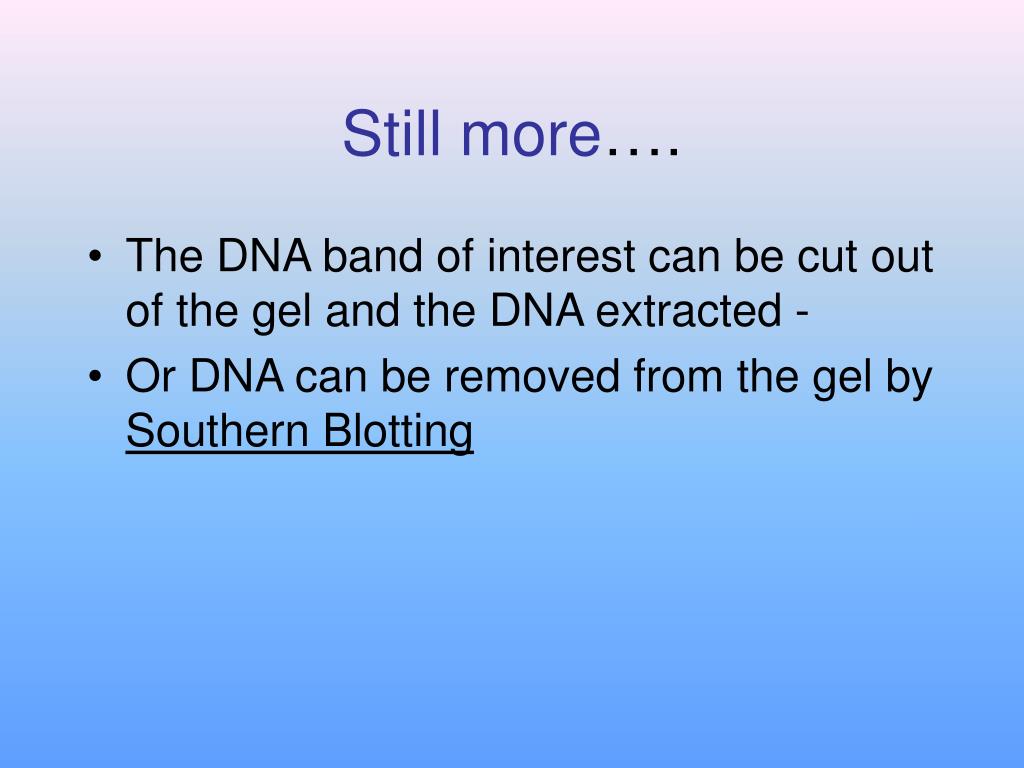 Still more….

• The DNA band of interest can be cut out of the gel and the DNA extracted -
• Or DNA can be removed from the gel by Southern Blotting